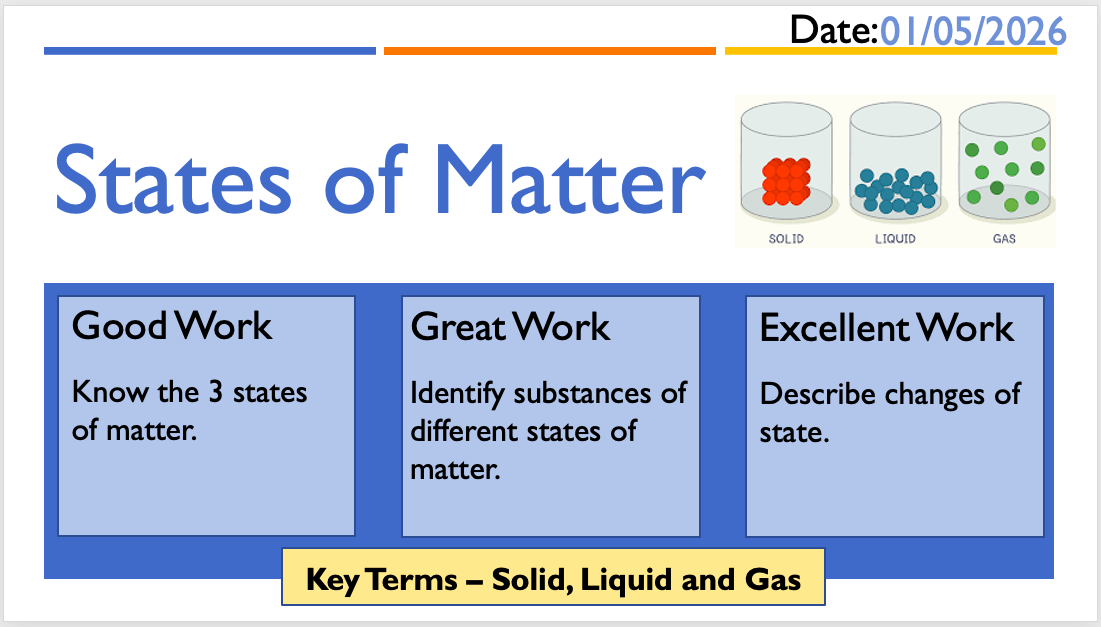 Date:01/05/2026

States of Matter

SOLID LIQUID GAS

Good Work

Know the 3 states of matter.

Great Work

Identify substances of different states of matter.

Excellent Work

Describe changes of state.

Key Terms – Solid, Liquid and Gas